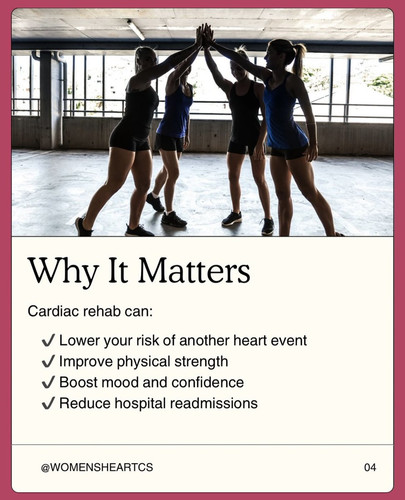 Why It Matters

Cardiac rehab can:

✓ Lower your risk of another heart event
✓ Improve physical strength
✓ Boost mood and confidence
✓ Reduce hospital readmissions

@WOMENSHEARTCS

04